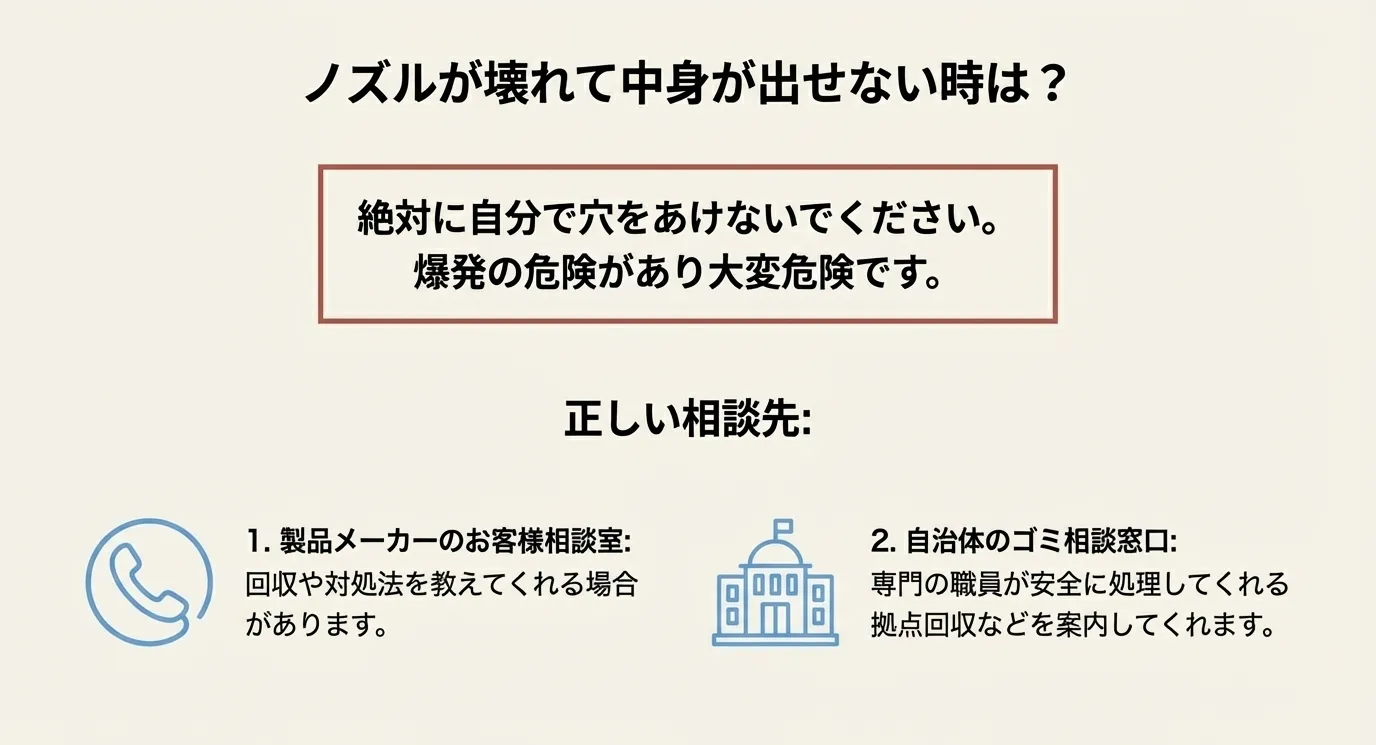 ノズルが壊れて中身が出せない時は？

絶対に自分で穴をあけないでください。
爆発の危険があり大変危険です。

正しい相談先:

1. 製品メーカーのお客様相談室:
回収や対処法を教えてくれる場合があります。

2. 自治体のゴミ相談窓口:
専門の職員が安全に処理してくれる拠点回収などを案内してくれます。